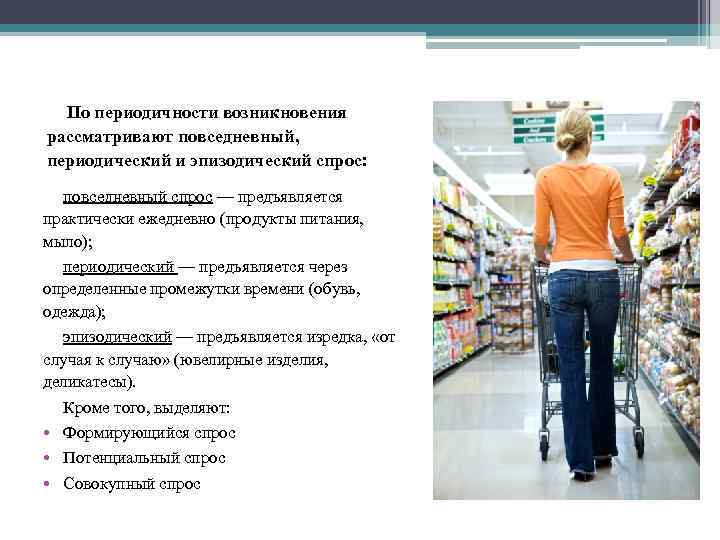 По периодичности возникновения рассматривают повседневный, периодический и эпизодический спрос:

повседневный спрос — предъявляется практически ежедневно (продукты питания, мыло);

периодический — предъявляется через определенные промежутки времени (обувь, одежда);

эпизодический — предъявляется изредка, «от случая к случаю» (ювелирные изделия, деликатесы).

Кроме того, выделяют:
• Формирующийся спрос
• Потенциальный спрос
• Совокупный спрос